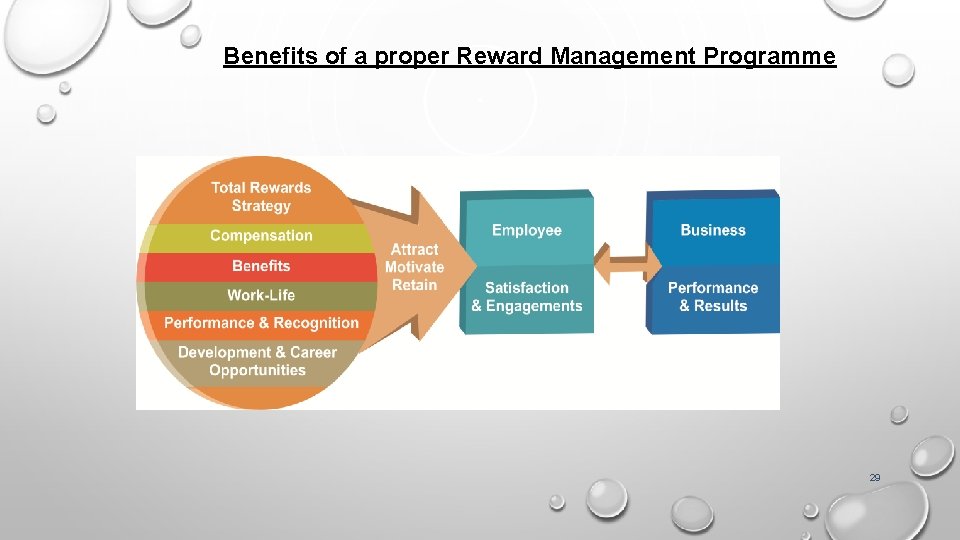 Benefits of a proper Reward Management Programme

Total Rewards Strategy
Compensation
Benefits
Work-Life
Performance & Recognition
Development & Career Opportunities

Attract
Motivate
Retain

Employee
Satisfaction & Engagements

Business
Performance & Results

29